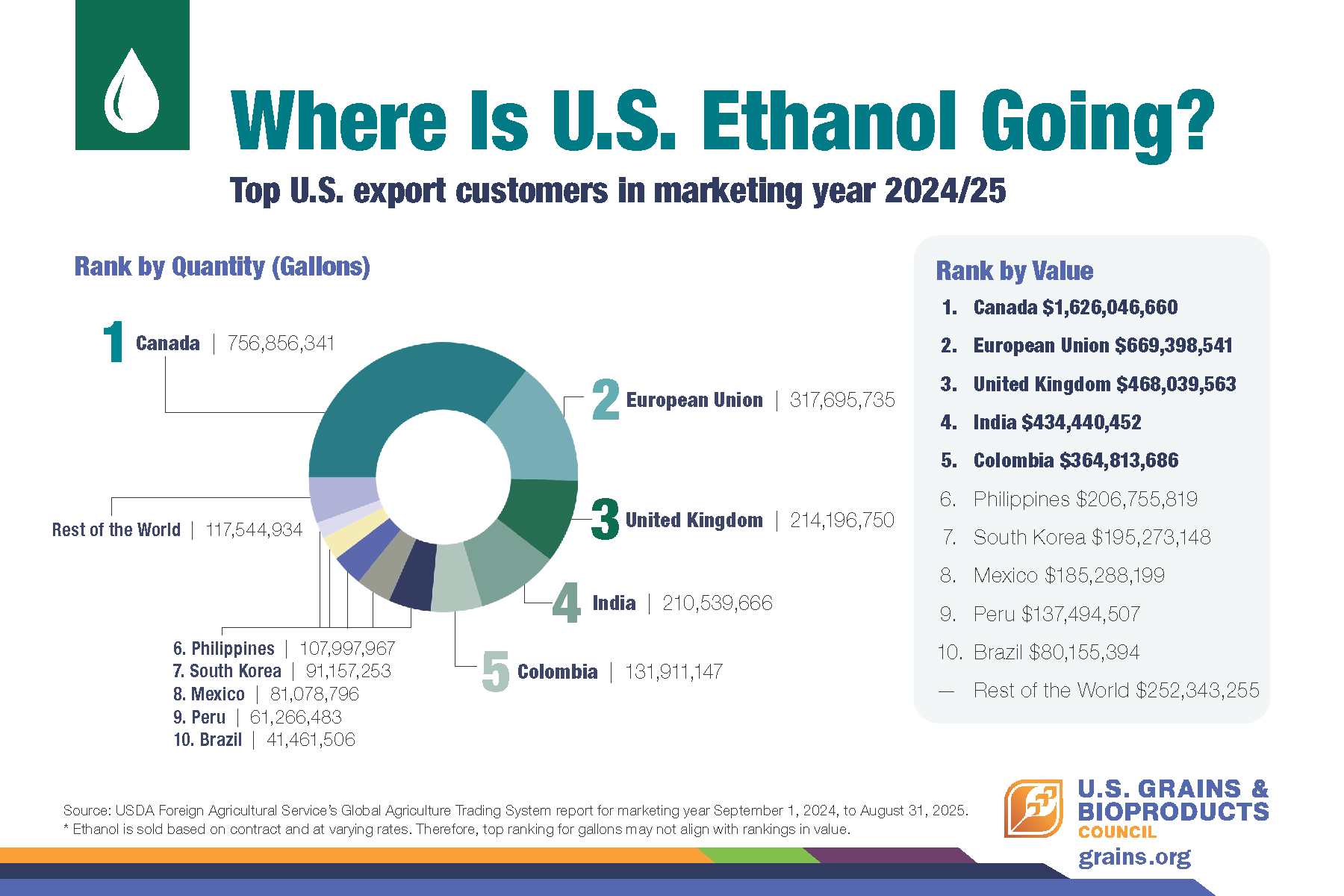 Where Is U.S. Ethanol Going?

Top U.S. export customers in marketing year 2024/25

Rank by Quantity (Gallons)

1 Canada | 756,856,341

2 European Union | 317,695,735

3 United Kingdom | 214,196,750

4 India | 210,539,666

5 Colombia | 131,911,147

Rest of the World | 117,544,934

6. Philippines | 107,997,967
7. South Korea | 91,157,253
8. Mexico | 81,078,796
9. Peru | 61,266,483
10. Brazil | 41,461,506

Rank by Value

1. Canada $1,626,046,660
2. European Union $669,398,541
3. United Kingdom $468,039,563
4. India $434,440,452
5. Colombia $364,813,686
6. Philippines $206,755,819
7. South Korea $195,273,148
8. Mexico $185,288,199
9. Peru $137,494,507
10. Brazil $80,155,394
— Rest of the World $252,343,255

Source: USDA Foreign Agricultural Service's Global Agriculture Trading System report for marketing year September 1, 2024, to August 31, 2025.
* Ethanol is sold based on contract and at varying rates. Therefore, top ranking for gallons may not align with rankings in value.

U.S. GRAINS & BIOPRODUCTS COUNCIL
grains.org